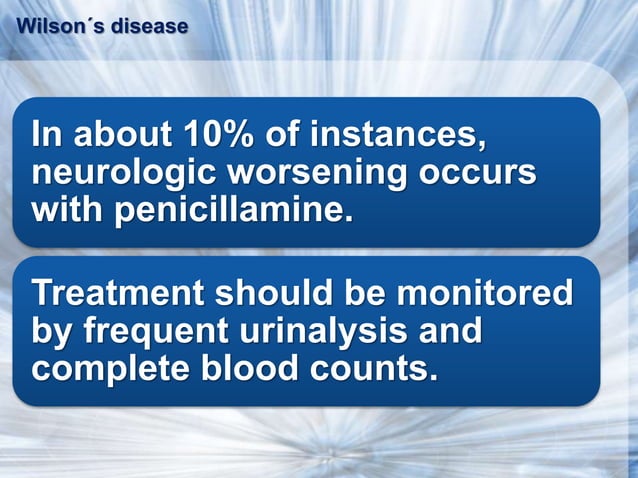 Wilson´s disease

In about 10% of instances, neurologic worsening occurs with penicillamine.

Treatment should be monitored by frequent urinalysis and complete blood counts.